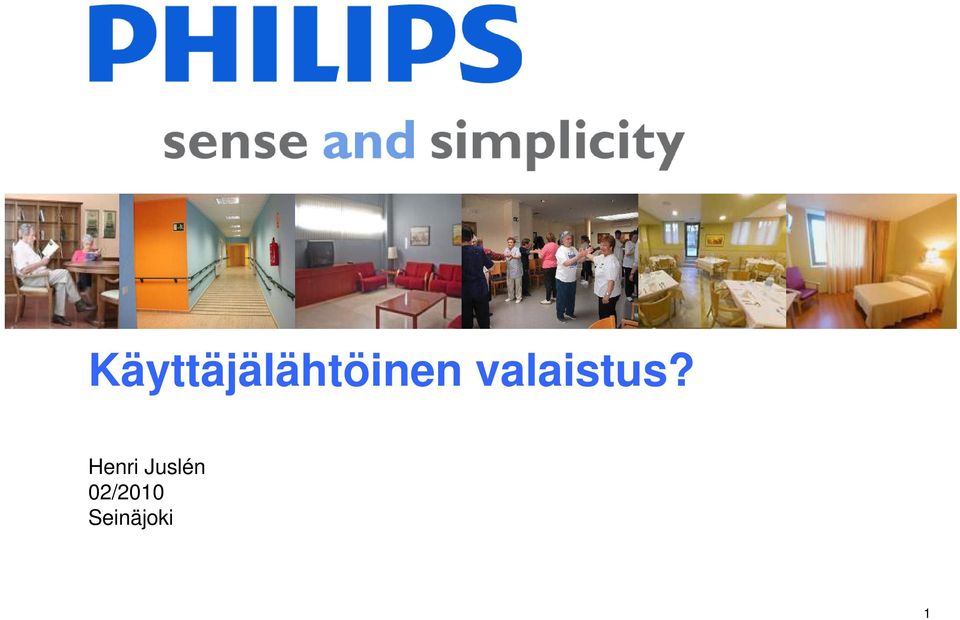 PHILIPS

sense and simplicity

Käyttäjälähtöinen valaistus?

Henri Juslén
02/2010
Seinäjoki

1